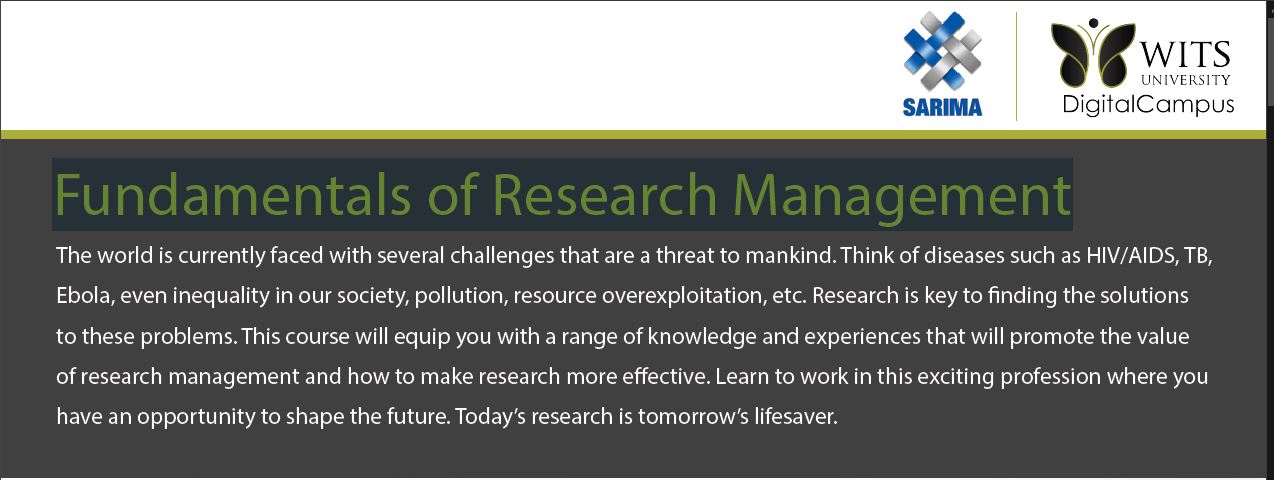 SARIMA

WITS UNIVERSITY DigitalCampus

Fundamentals of Research Management

The world is currently faced with several challenges that are a threat to mankind. Think of diseases such as HIV/AIDS, TB, Ebola, even inequality in our society, pollution, resource overexploitation, etc. Research is key to finding the solutions to these problems. This course will equip you with a range of knowledge and experiences that will promote the value of research management and how to make research more effective. Learn to work in this exciting profession where you have an opportunity to shape the future. Today's research is tomorrow's lifesaver.